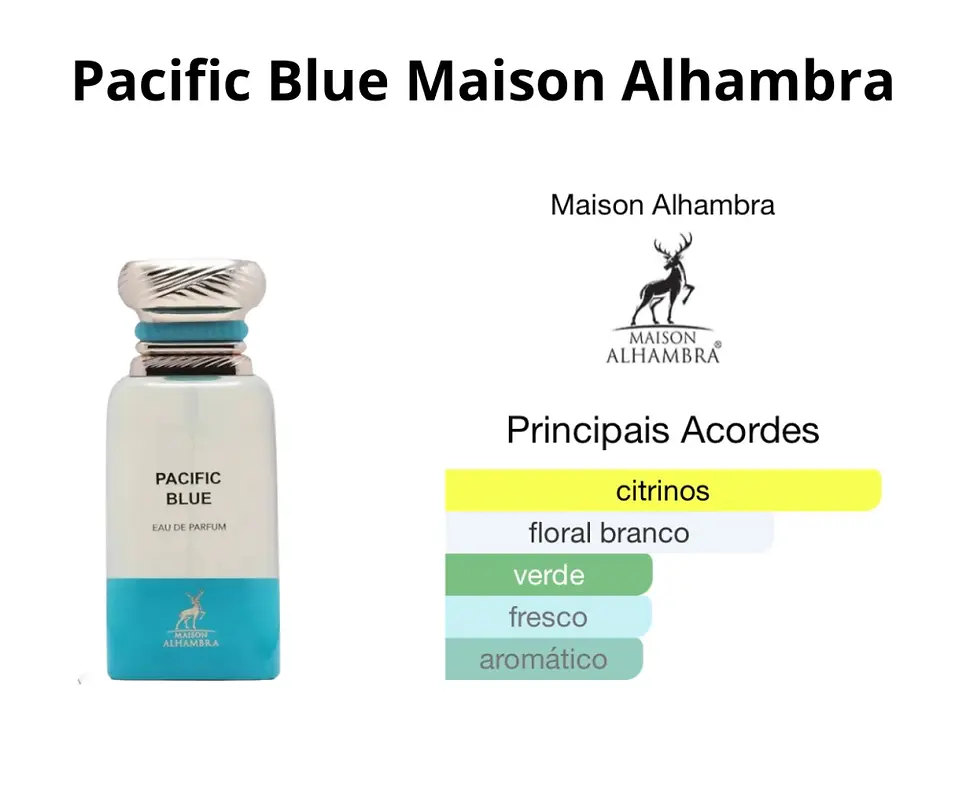 Pacific Blue Maison Alhambra

PACIFIC BLUE

EAU DE PARFUM

MAISON ALHAMBRA

Maison Alhambra

MAISON ALHAMBRA®

Principais Acordes

citrinos

floral branco

verde

fresco

aromático